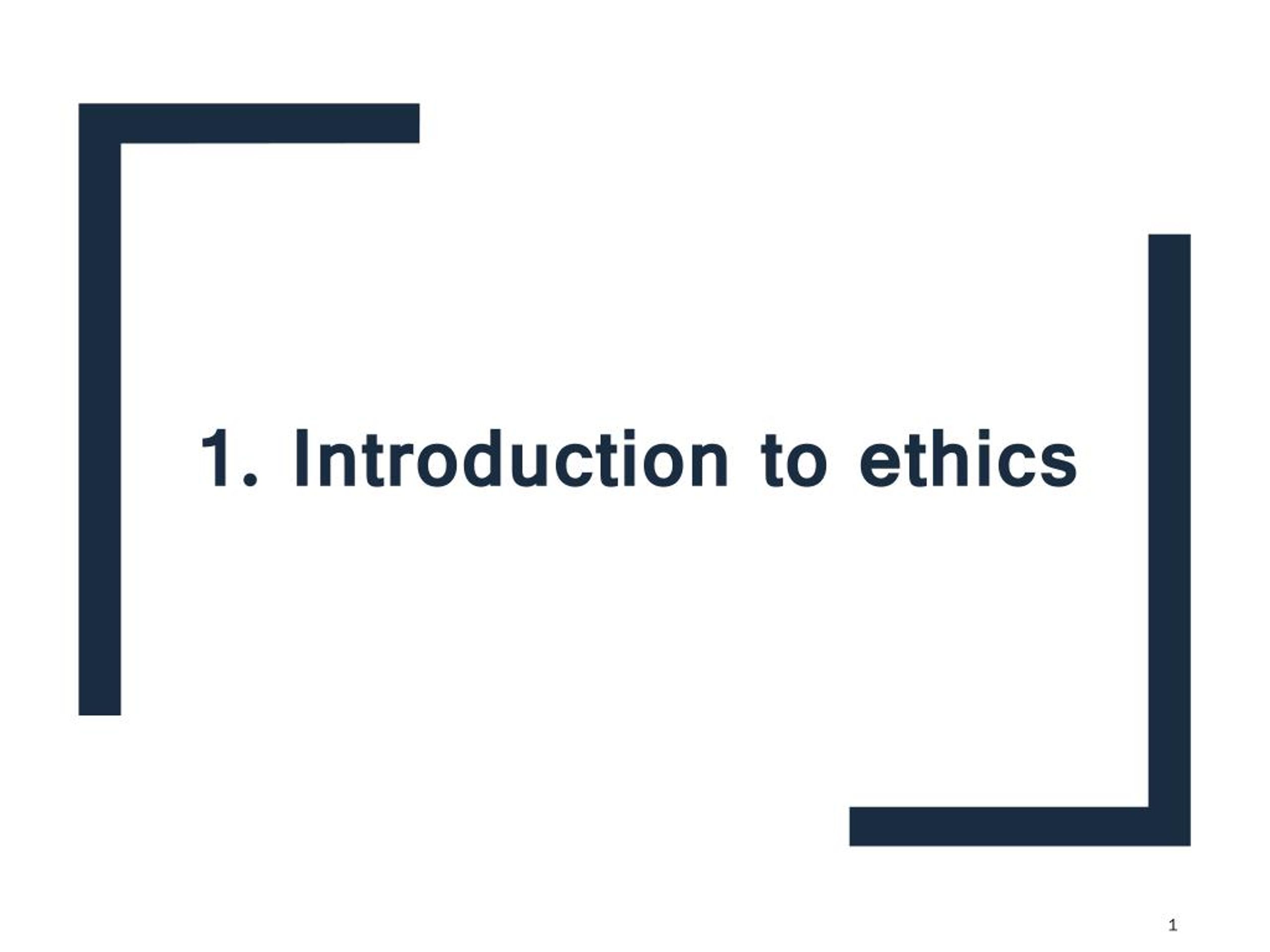 1. Introduction to ethics

1